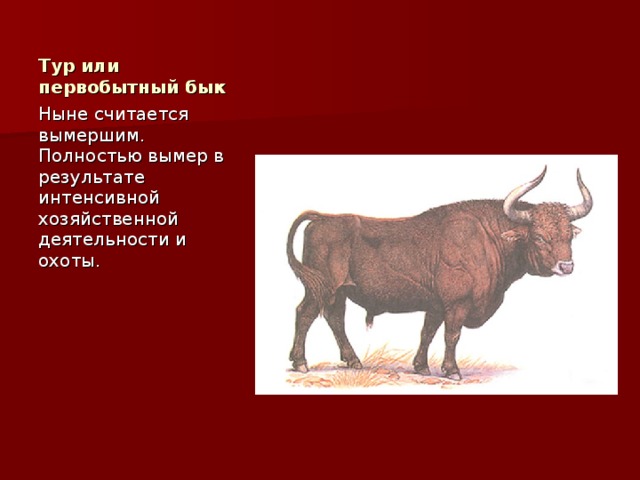 Тур или первобытный бык

Ныне считается вымершим. Полностью вымер в результате интенсивной хозяйственной деятельности и охоты.